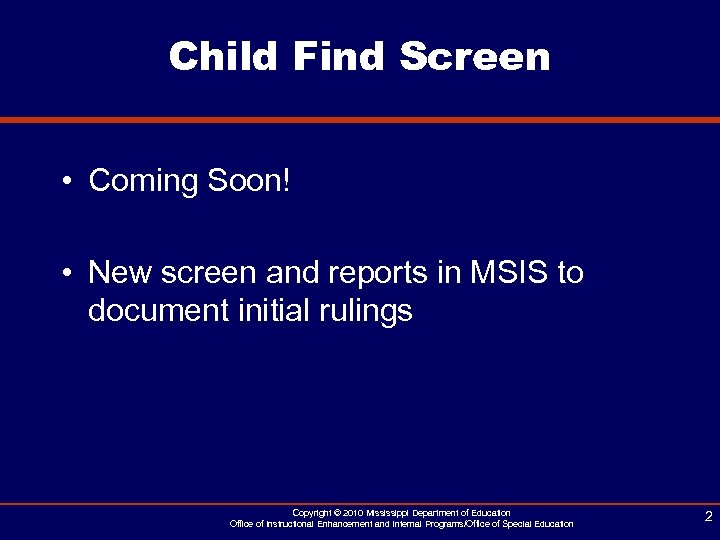 Child Find Screen

• Coming Soon!

• New screen and reports in MSIS to document initial rulings

Copyright © 2010 Mississippi Department of Education
Office of Instructional Enhancement and Internal Programs/Office of Special Education

2